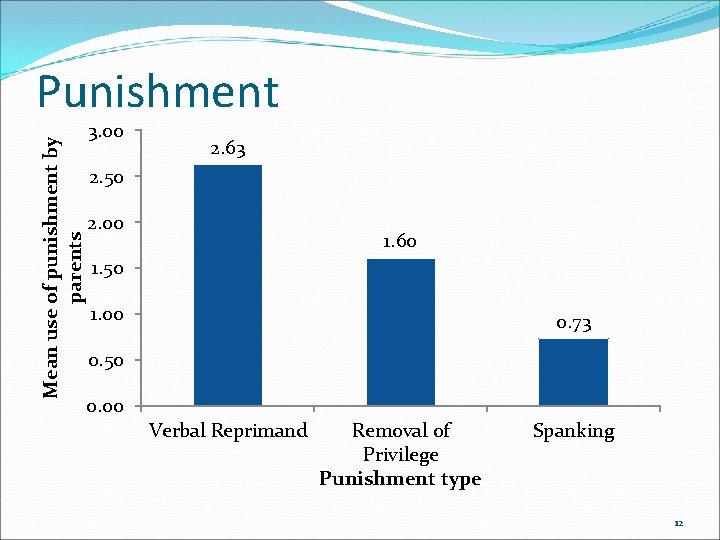 Punishment

Mean use of punishment by parents

3.00
2.50
2.00
1.50
1.00
0.50
0.00

2.63
1.60
0.73

Verbal Reprimand
Removal of Privilege
Spanking

Punishment type

12